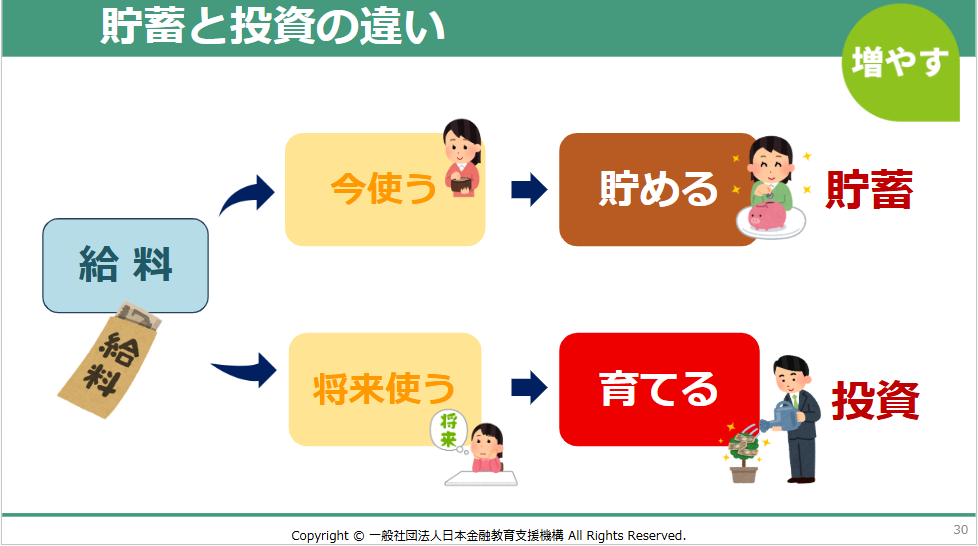 貯蓄と投資の違い

増やす

給 料

給料

今使う

貯める

貯蓄

将来使う

将来

育てる

投資

Copyright © 一般社団法人日本金融教育支援機構 All Rights Reserved.

30